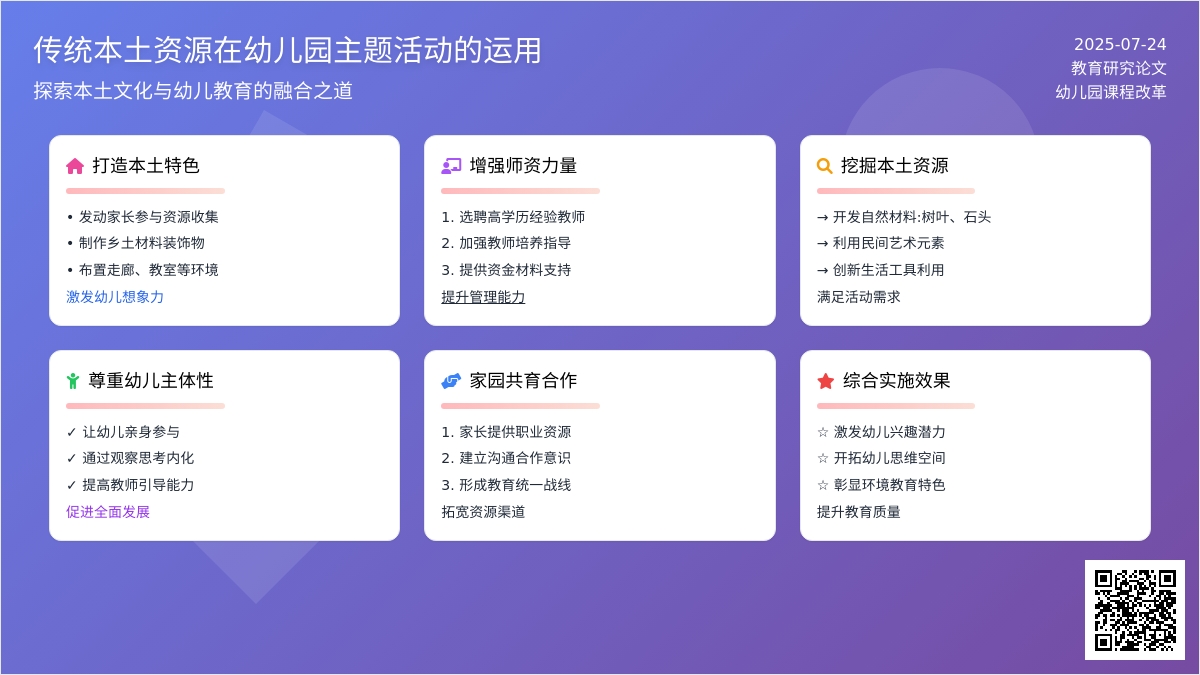 传统本土资源在幼儿园主题活动的运用
探索本土文化与幼儿教育的融合之道

2025-07-24
教育研究论文
幼儿园课程改革

打造本土特色
• 发动家长参与资源收集
• 制作乡土材料装饰物
• 布置走廊、教室等环境
激发幼儿想象力

增强师资力量
1. 选聘高学历经验教师
2. 加强教师培养指导
3. 提供资金材料支持
提升管理能力

挖掘本土资源
→ 开发自然材料:树叶、石头
→ 利用民间艺术元素
→ 创新生活工具利用
满足活动需求

尊重幼儿主体性
✓ 让幼儿亲身参与
✓ 通过观察思考内化
✓ 提高教师引导能力
促进全面发展

家园共育合作
1. 家长提供职业资源
2. 建立沟通合作意识
3. 形成教育统一战线
拓宽资源渠道

综合实施效果
☆ 激发幼儿兴趣潜力
☆ 开拓幼儿思维空间
☆ 彰显环境教育特色
提升教育质量